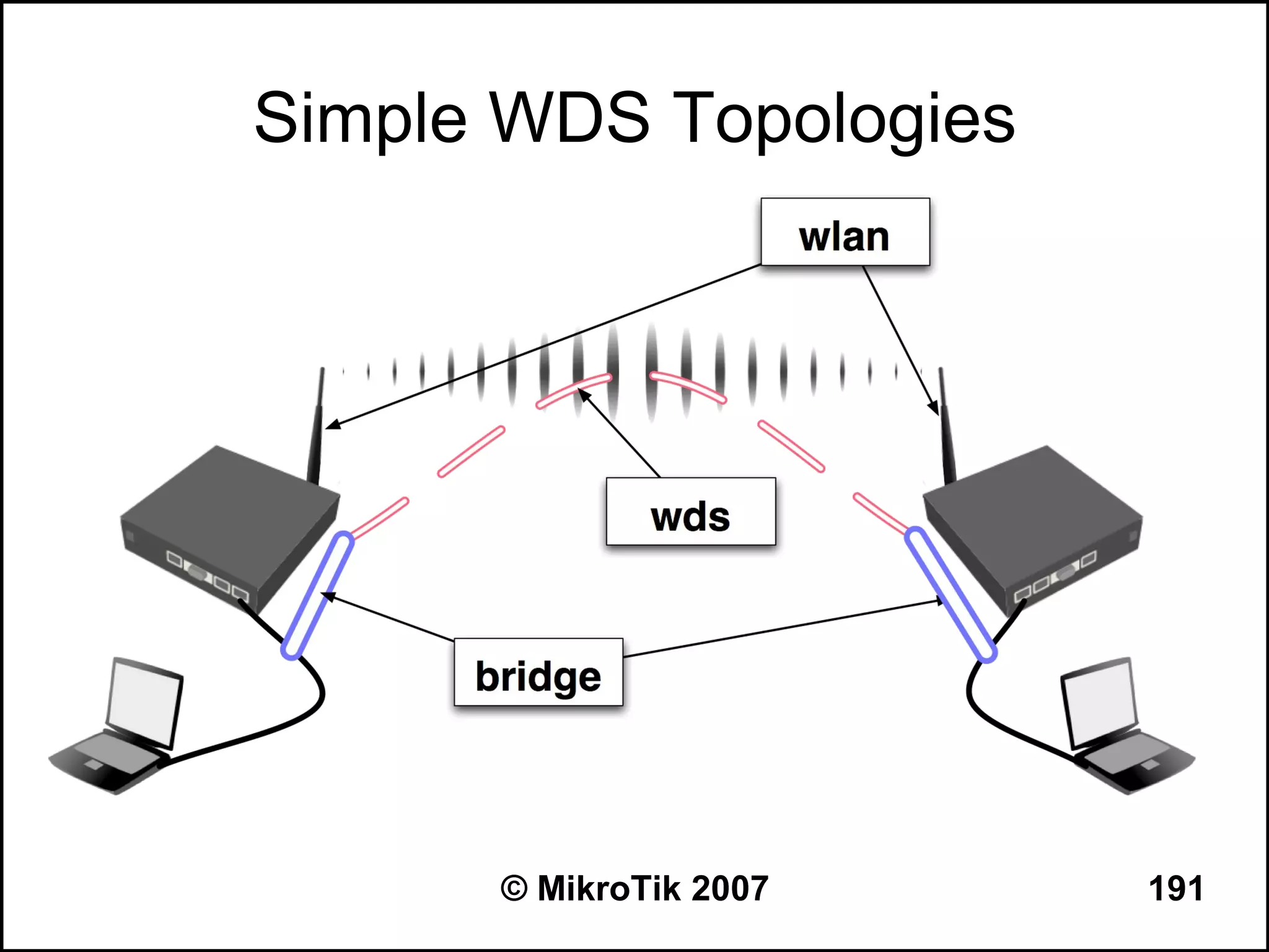 Simple WDS Topologies

wlan

wds

bridge

© MikroTik 2007

191